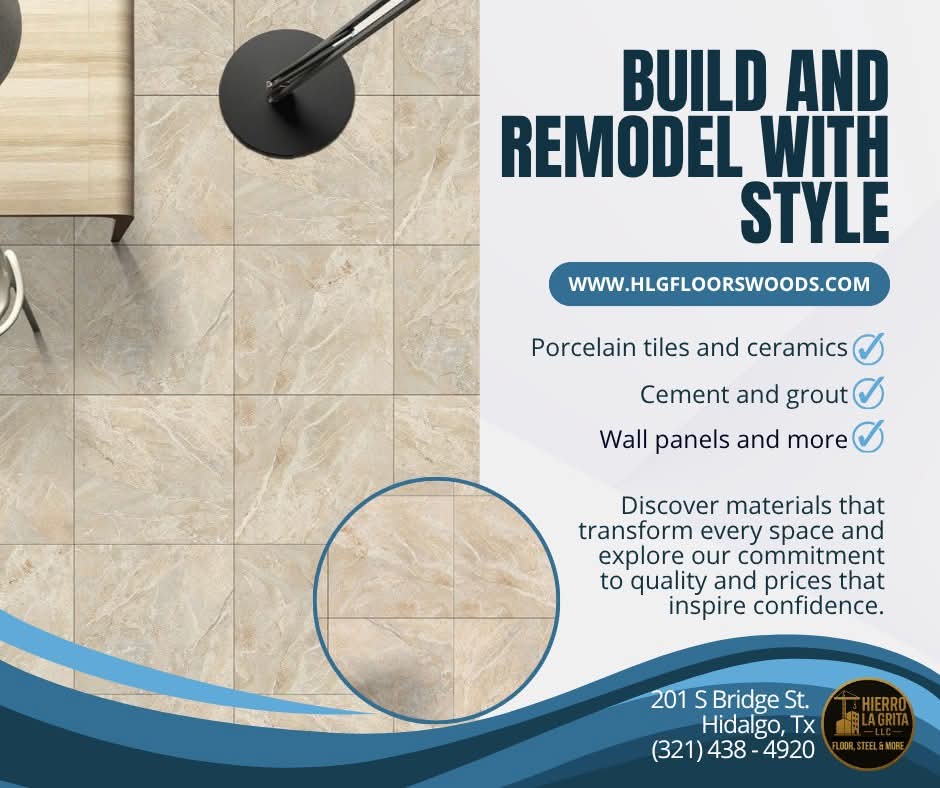 BUILD AND REMODEL WITH STYLE

WWW.HLGFLOORSWOODS.COM

Porcelain tiles and ceramics

Cement and grout

Wall panels and more

Discover materials that transform every space and explore our commitment to quality and prices that inspire confidence.

201 S Bridge St.
Hidalgo, Tx
(321) 438 - 4920

HIERRO LA GRITA LLC
FLOOR, STEEL & MORE